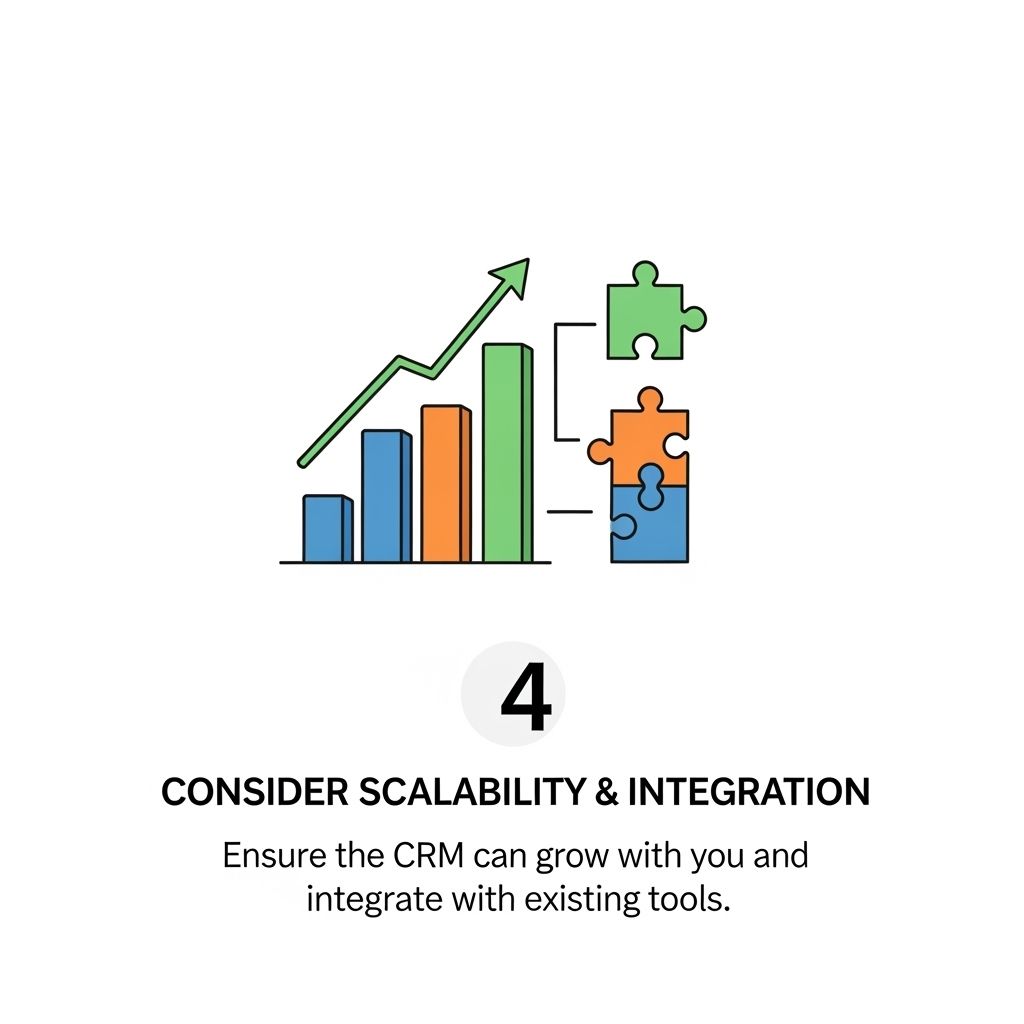 4

CONSIDER SCALABILITY & INTEGRATION

Ensure the CRM can grow with you and integrate with existing tools.